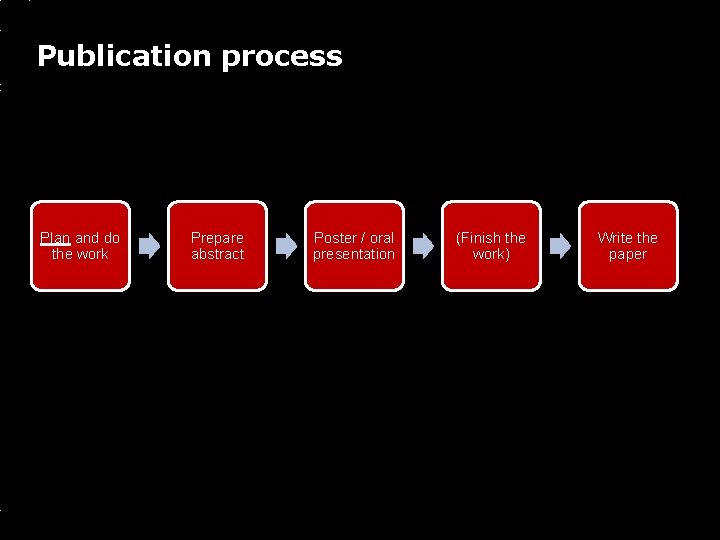 Publication process

Plan and do the work

Prepare abstract

Poster / oral presentation

(Finish the work)

Write the paper